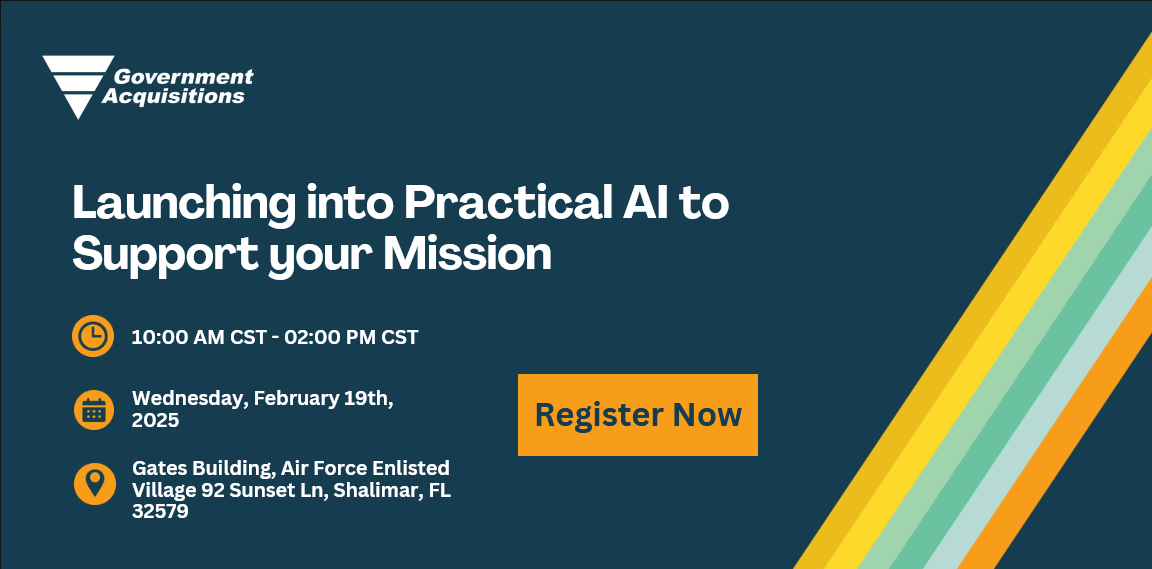 Government Acquisitions

Launching into Practical AI to Support your Mission

10:00 AM CST - 02:00 PM CST

Wednesday, February 19th, 2025

Gates Building, Air Force Enlisted Village 92 Sunset Ln, Shalimar, FL 32579

Register Now